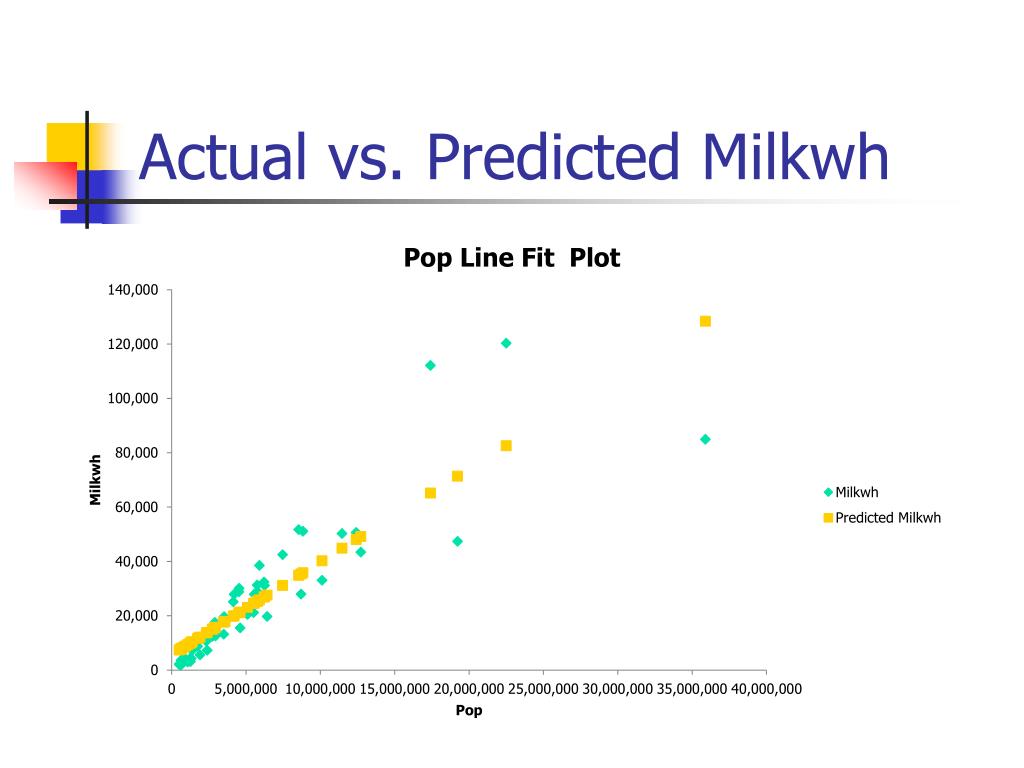 Actual vs. Predicted Milkwh

Pop Line Fit Plot

140,000
120,000
100,000
80,000
60,000
40,000
20,000
0

Milkwh

0 5,000,000 10,000,000 15,000,000 20,000,000 25,000,000 30,000,000 35,000,000 40,000,000

Pop

Milkwh
Predicted Milkwh